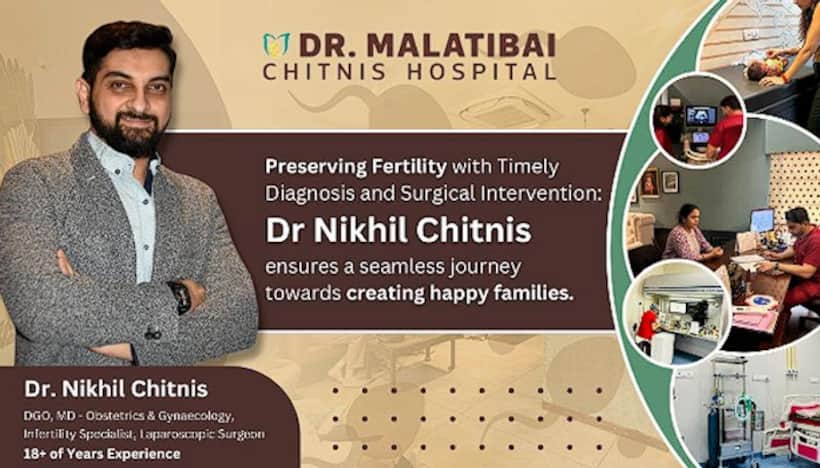 DR. MALATIBAI
CHITNIS HOSPITAL

Preserving Fertility with Timely Diagnosis and Surgical Intervention:
Dr Nikhil Chitnis
ensures a seamless journey towards creating happy families.

Dr. Nikhil Chitnis
DGO, MD - Obstetrics & Gynaecology, Infertility Specialist, Laparoscopic Surgeon
18+ of Years Experience